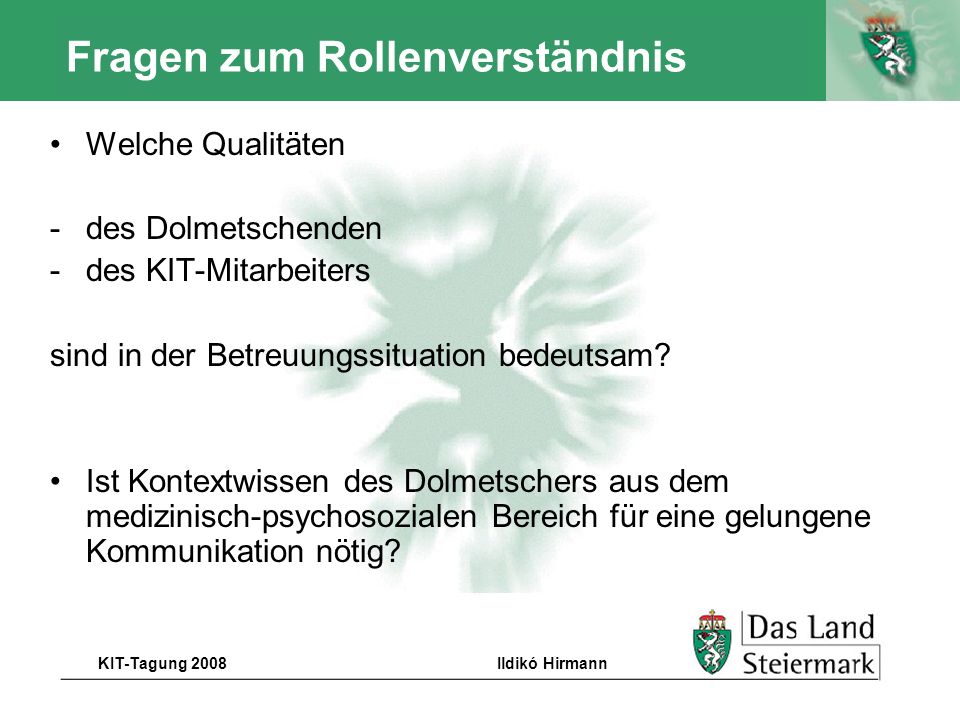 Fragen zum Rollenverständnis

• Welche Qualitäten

- des Dolmetschenden
- des KIT-Mitarbeiters

sind in der Betreuungssituation bedeutsam?

• Ist Kontextwissen des Dolmetschers aus dem medizinisch-psychosozialen Bereich für eine gelungene Kommunikation nötig?

KIT-Tagung 2008

Ildikó Hirmann

Das Land Steiermark